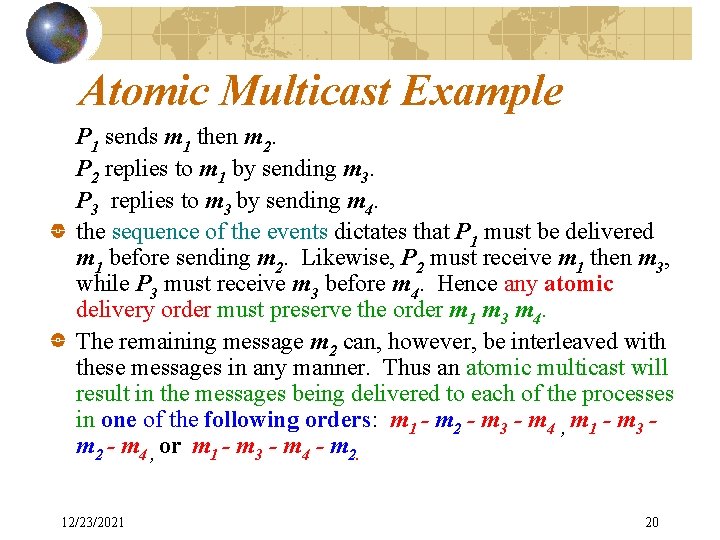 Atomic Multicast Example

$P_1$ sends $m_1$ then $m_2$.

$P_2$ replies to $m_1$ by sending $m_3$.

$P_3$ replies to $m_3$ by sending $m_4$.

the sequence of the events dictates that $P_1$ must be delivered $m_1$ before sending $m_2$. Likewise, $P_2$ must receive $m_1$ then $m_3$, while $P_3$ must receive $m_3$ before $m_4$. Hence any atomic delivery order must preserve the order $m_1$ $m_3$ $m_4$.

The remaining message $m_2$ can, however, be interleaved with these messages in any manner. Thus an atomic multicast will result in the messages being delivered to each of the processes in one of the following orders: $m_1$ - $m_2$ - $m_3$ - $m_4$ , $m_1$ - $m_3$ - $m_2$ - $m_4$ , or $m_1$ - $m_3$ - $m_4$ - $m_2$.

12/23/2021

20